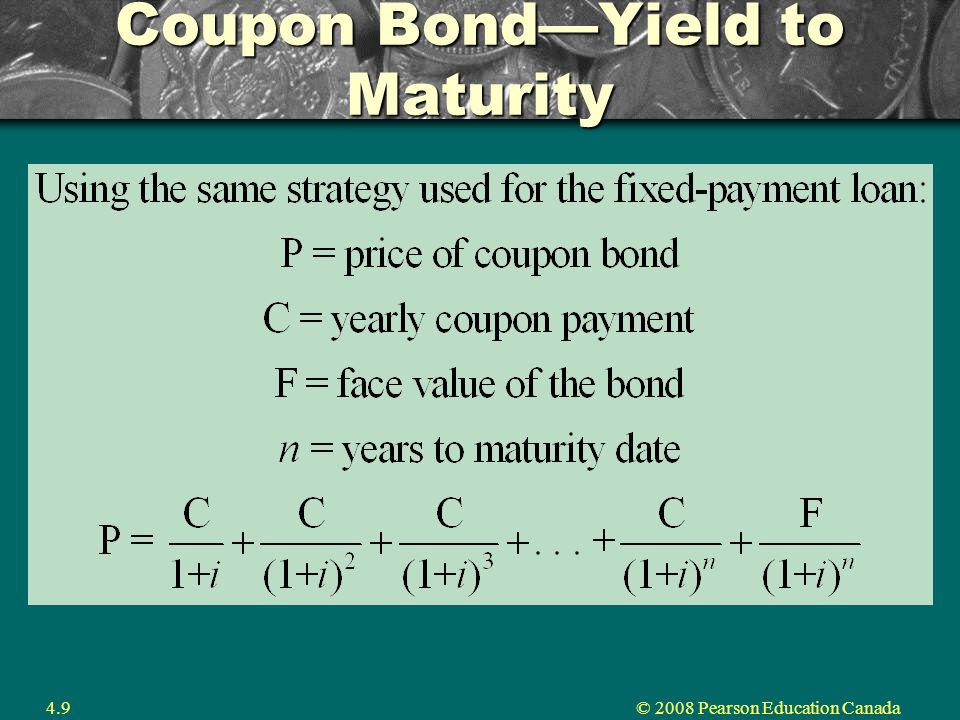 Coupon Bond—Yield to Maturity

Using the same strategy used for the fixed-payment loan:

P = price of coupon bond

C = yearly coupon payment

F = face value of the bond

$n$ = years to maturity date

$P = \frac{C}{1+i} + \frac{C}{(1+i)^2} + \frac{C}{(1+i)^3} + \ldots + \frac{C}{(1+i)^n} + \frac{F}{(1+i)^n}$

4.9

© 2008 Pearson Education Canada